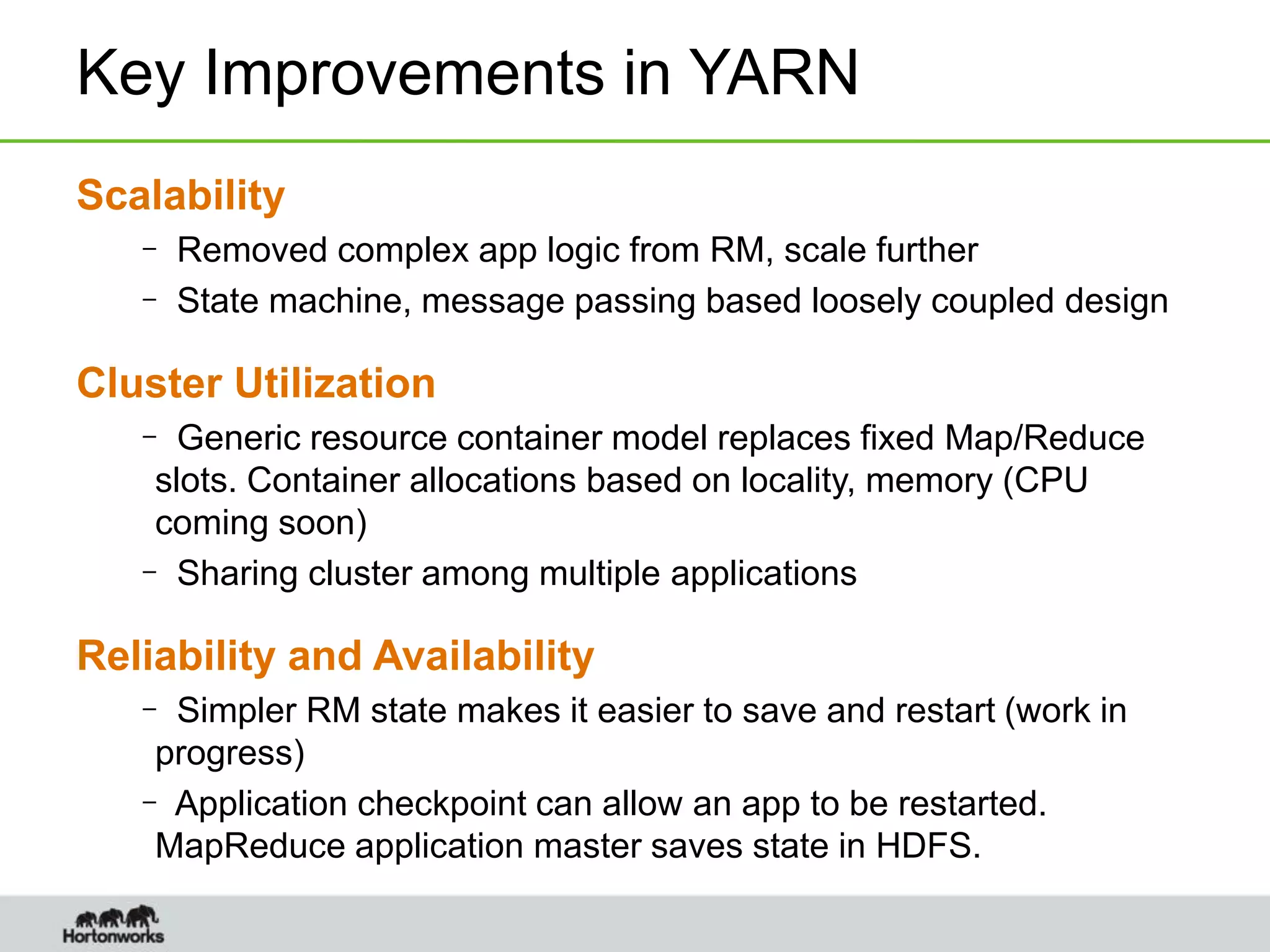 Key Improvements in YARN

Scalability

– Removed complex app logic from RM, scale further

– State machine, message passing based loosely coupled design

Cluster Utilization

– Generic resource container model replaces fixed Map/Reduce slots. Container allocations based on locality, memory (CPU coming soon)

– Sharing cluster among multiple applications

Reliability and Availability

– Simpler RM state makes it easier to save and restart (work in progress)

– Application checkpoint can allow an app to be restarted. MapReduce application master saves state in HDFS.

Hortonworks